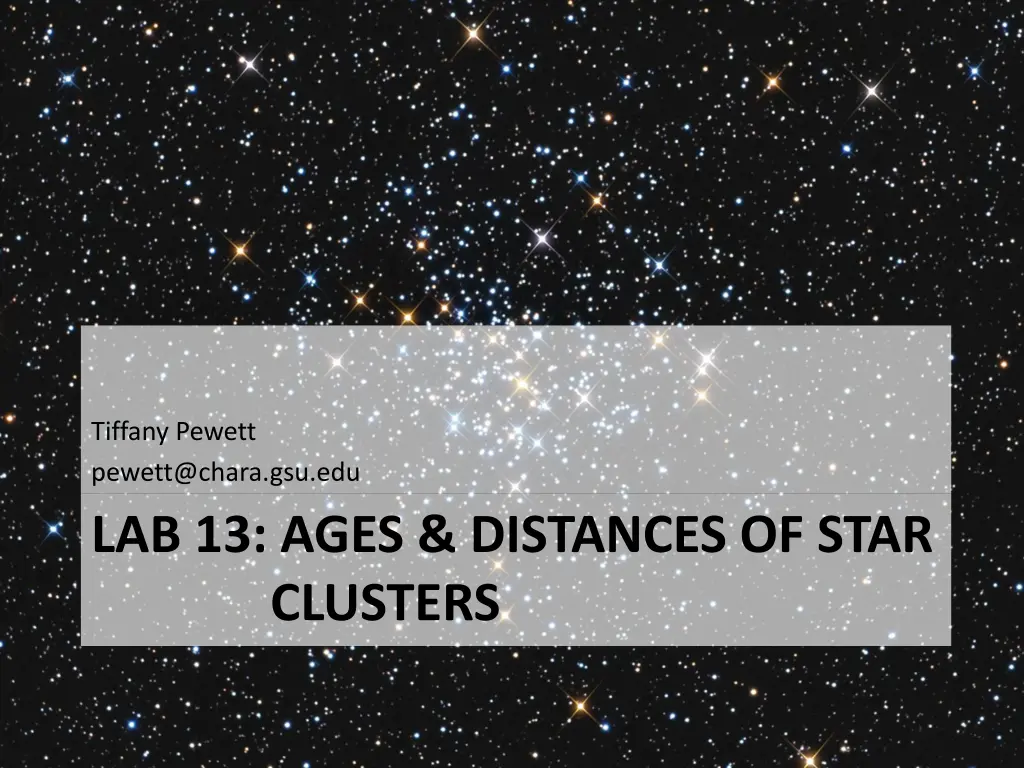 Tiffany Pewett
pewett@chara.gsu.edu

LAB 13: AGES & DISTANCES OF STAR CLUSTERS